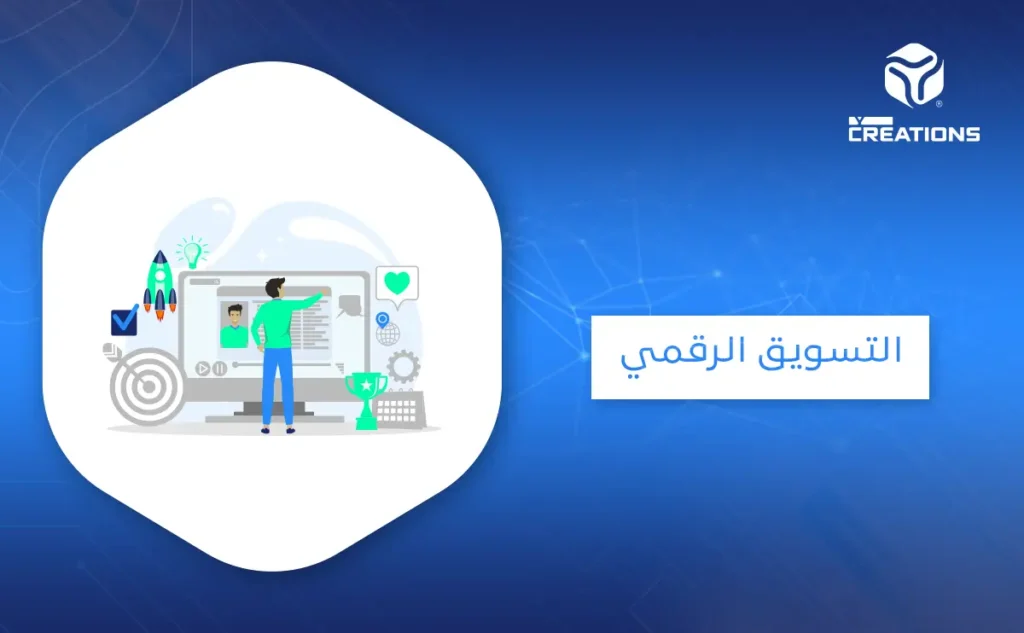 CREATIONS

التسويق الرقمي